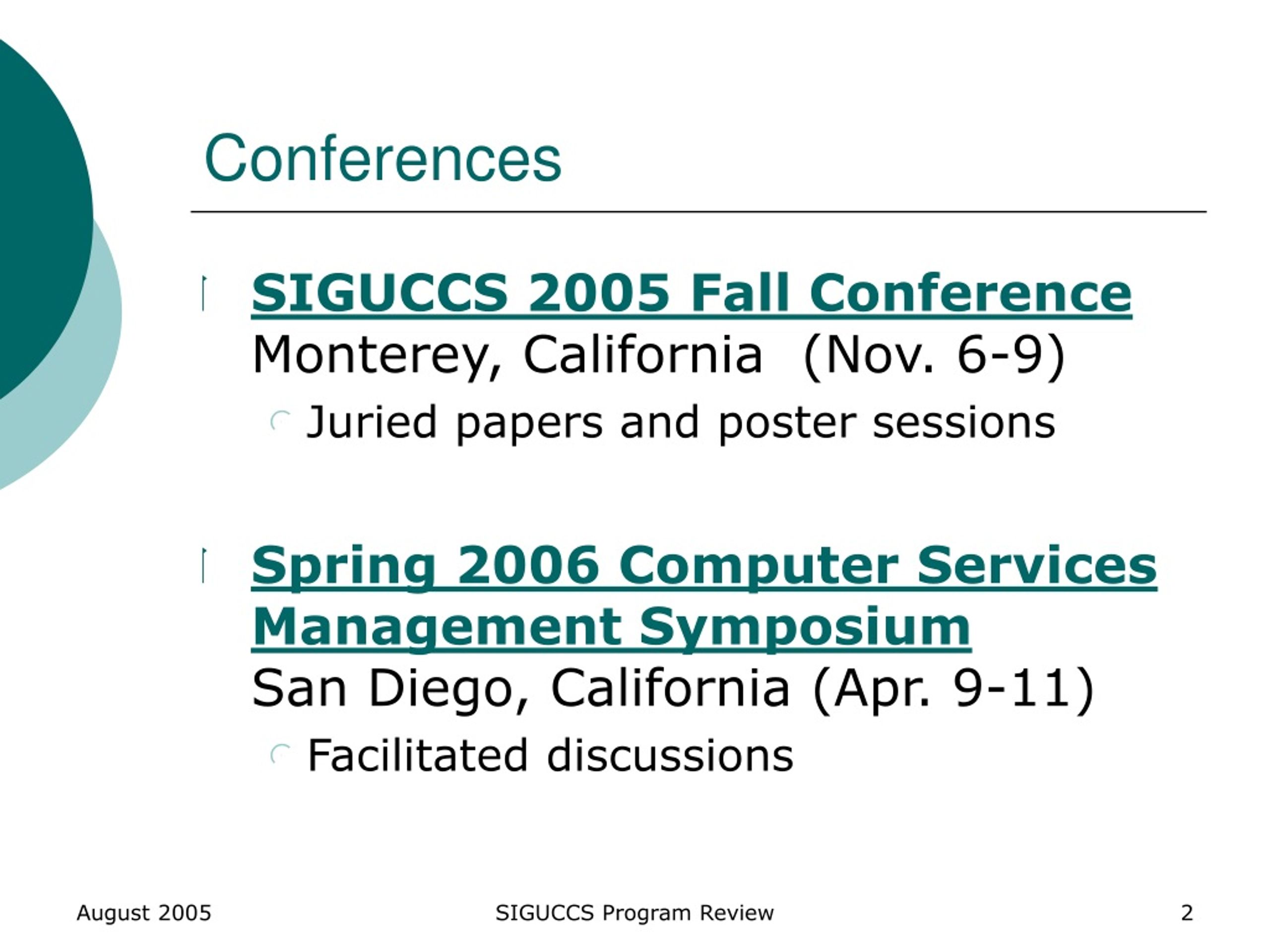 Conferences

SIGUCCS 2005 Fall Conference
Monterey, California (Nov. 6-9)

Juried papers and poster sessions

Spring 2006 Computer Services Management Symposium
San Diego, California (Apr. 9-11)

Facilitated discussions

August 2005

SIGUCCS Program Review

2